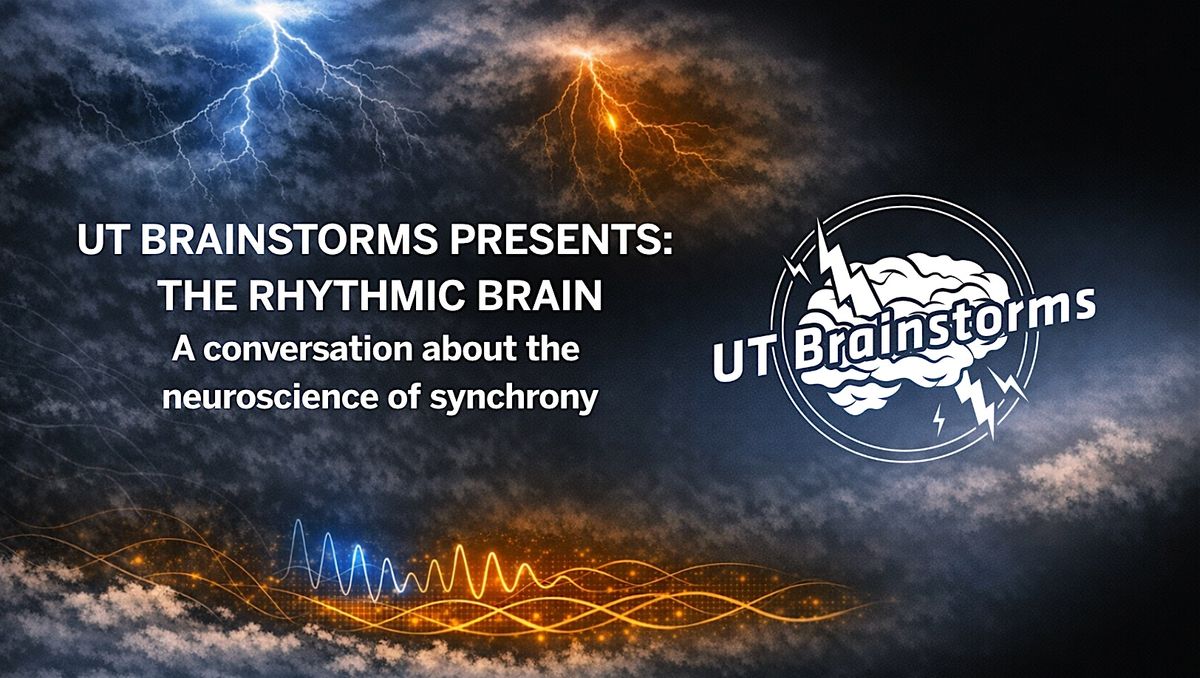 UT BRAINSTORMS PRESENTS:
THE RHYTHMIC BRAIN
A conversation about the neuroscience of synchrony

UT Brainstorms